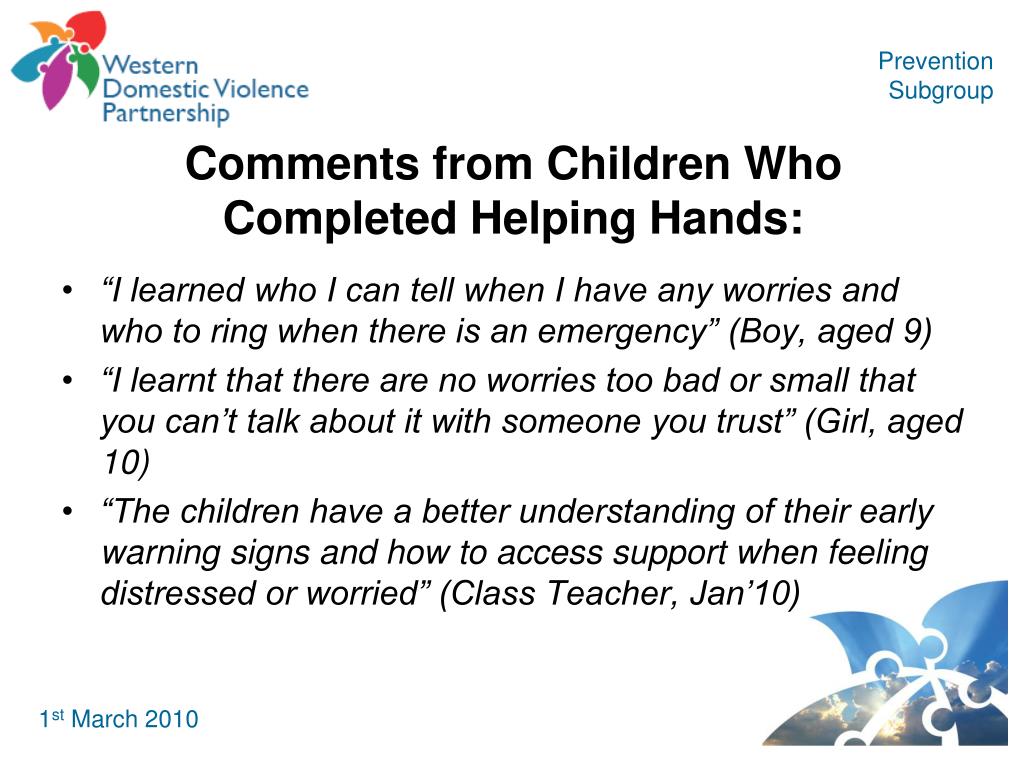 Western Domestic Violence Partnership

Prevention Subgroup

Comments from Children Who Completed Helping Hands:

• “I learned who I can tell when I have any worries and who to ring when there is an emergency” (Boy, aged 9)
• “I learnt that there are no worries too bad or small that you can’t talk about it with someone you trust” (Girl, aged 10)
• “The children have a better understanding of their early warning signs and how to access support when feeling distressed or worried” (Class Teacher, Jan’10)

1$^{st}$ March 2010